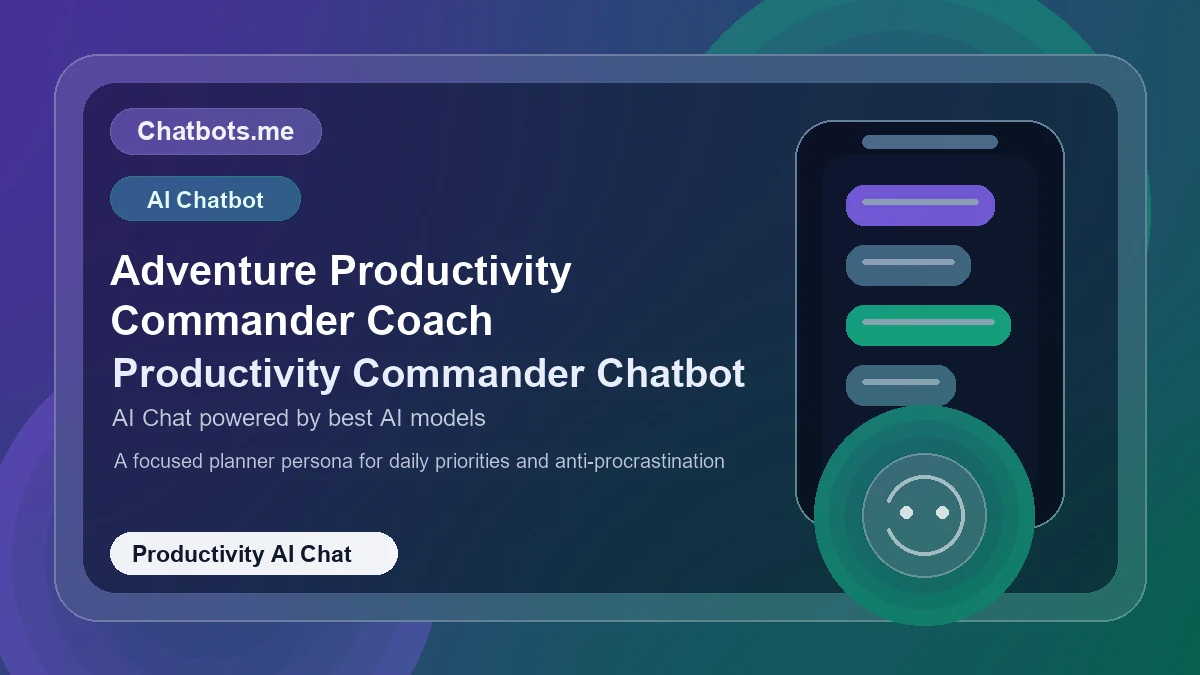 Chatbots.me

AI Chatbot

Adventure Productivity Commander Coach

Productivity Commander Chatbot

AI Chat powered by best AI models

A focused planner persona for daily priorities and anti-procrastination

Productivity AI Chat